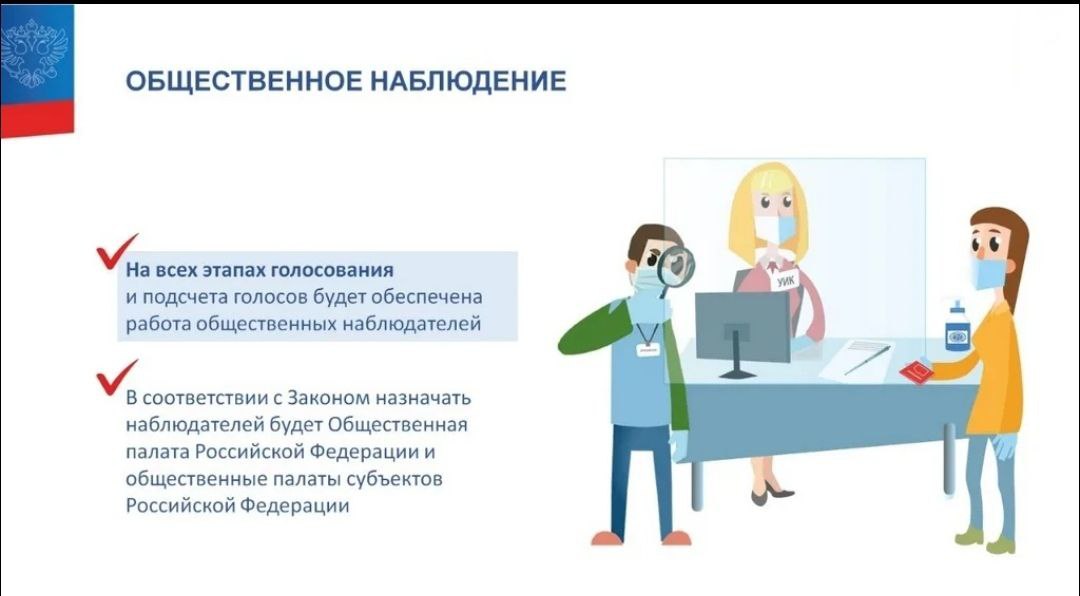 ОБЩЕСТВЕННОЕ НАБЛЮДЕНИЕ

На всех этапах голосования и подсчета голосов будет обеспечена работа общественных наблюдателей

В соответствии с Законом назначать наблюдателей будет Общественная палата Российской Федерации и общественные палаты субъектов Российской Федерации

УИК